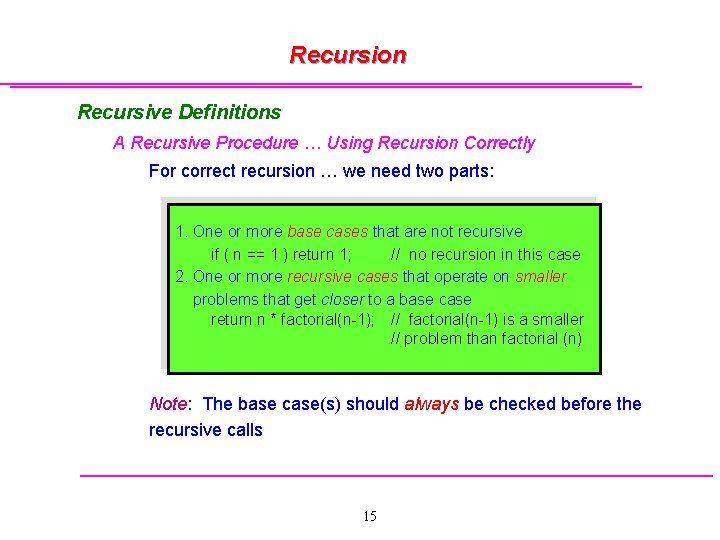 Recursion

Recursive Definitions

A Recursive Procedure … Using Recursion Correctly

For correct recursion … we need two parts:

1. One or more base cases that are not recursive
if ( n == 1 ) return 1; // no recursion in this case
2. One or more recursive cases that operate on smaller problems that get closer to a base case
return n * factorial(n-1); // factorial(n-1) is a smaller
// problem than factorial (n)

Note: The base case(s) should always be checked before the recursive calls

15